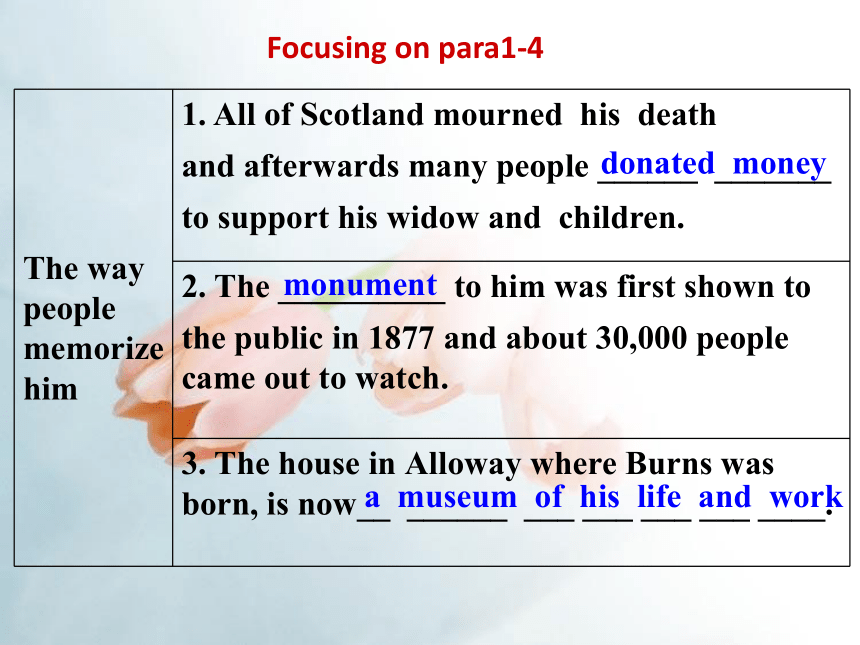 Focusing on para1-4

| The way people memorize him | 1. All of Scotland mourned his death and afterwards many people donated money to support his widow and children. |
|---|---|
| | 2. The monument to him was first shown to the public in 1877 and about 30,000 people came out to watch. |
| | 3. The house in Alloway where Burns was born, is now a museum of his life and work. |